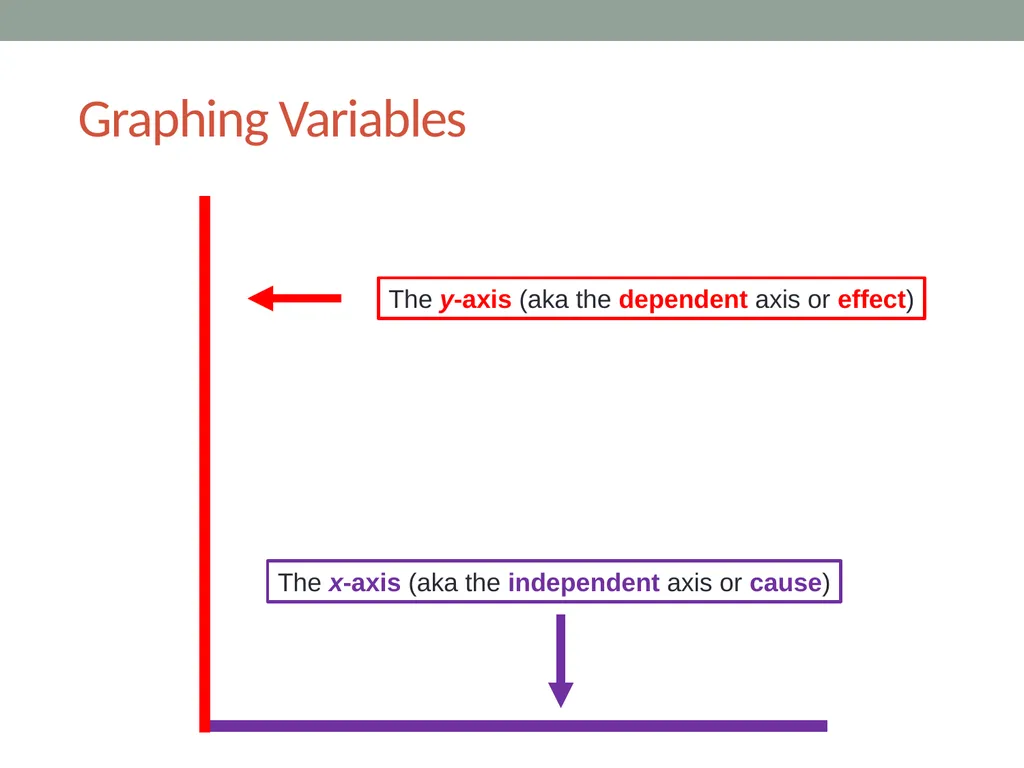 Graphing Variables

The y-axis (aka the dependent axis or effect)

The x-axis (aka the independent axis or cause)